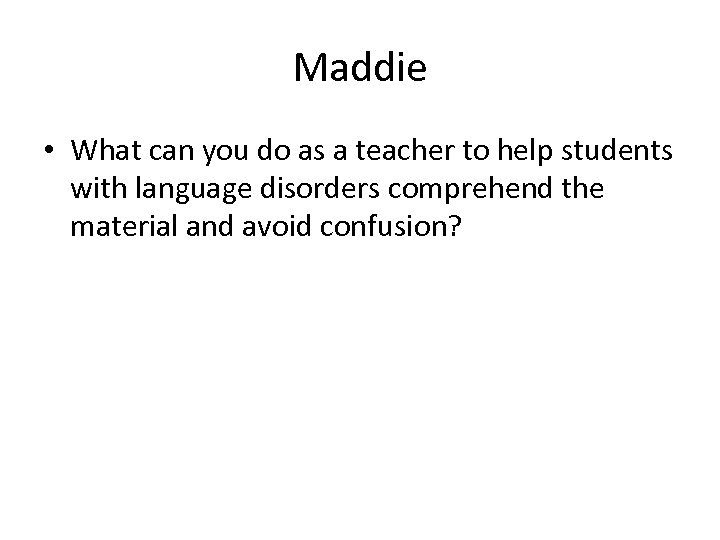 Maddie

• What can you do as a teacher to help students with language disorders comprehend the material and avoid confusion?